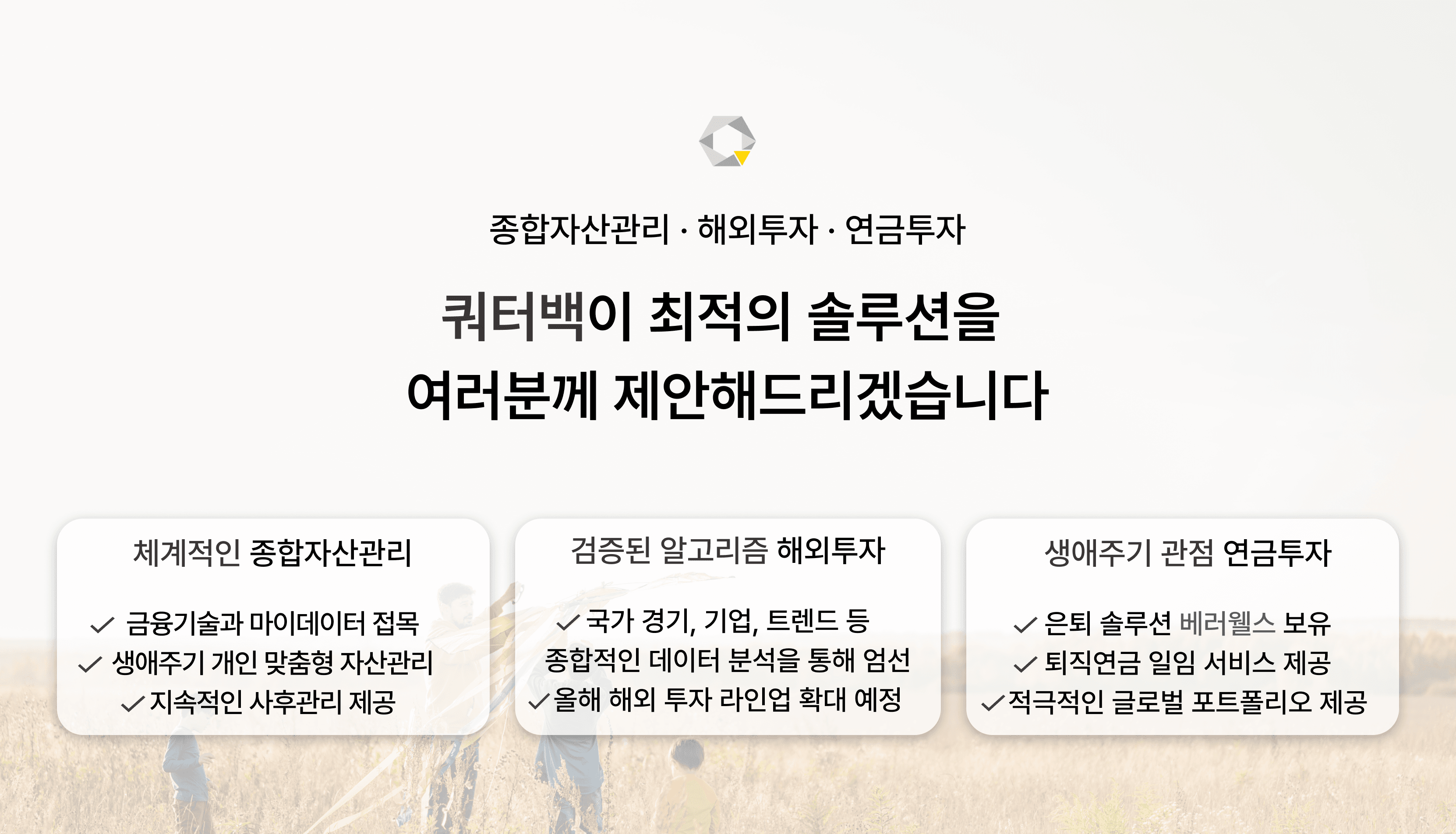 종합자산관리 · 해외투자 · 연금투자

쿼터백이 최적의 솔루션을
여러분께 제안해드리겠습니다

체계적인 종합자산관리

✓ 금융기술과 마이데이터 접목
✓ 생애주기 개인 맞춤형 자산관리
✓ 지속적인 사후관리 제공

검증된 알고리즘 해외투자

✓ 국가 경기, 기업, 트렌드 등
종합적인 데이터 분석을 통해 엄선
✓ 올해 해외 투자 라인업 확대 예정

생애주기 관점 연금투자

✓ 은퇴 솔루션 베러웰스 보유
✓ 퇴직연금 일임 서비스 제공
✓ 적극적인 글로벌 포트폴리오 제공